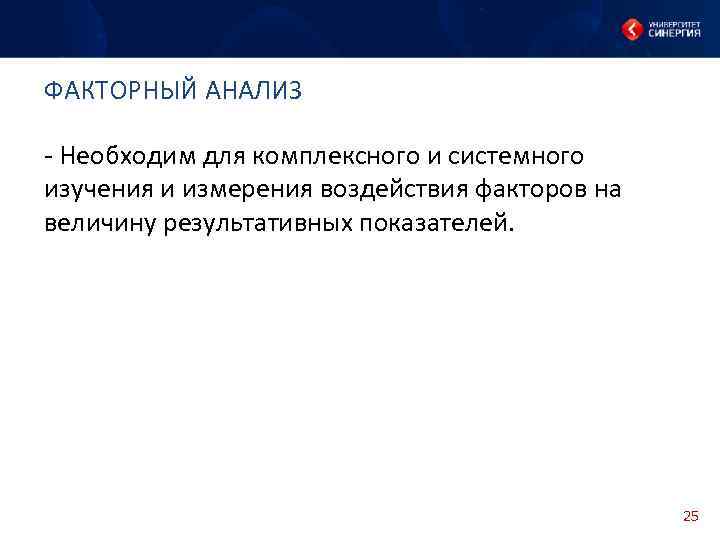 УНИВЕРСИТЕТ СИНЕРГИЯ

ФАКТОРНЫЙ АНАЛИЗ

- Необходим для комплексного и системного изучения и измерения воздействия факторов на величину результативных показателей.

25